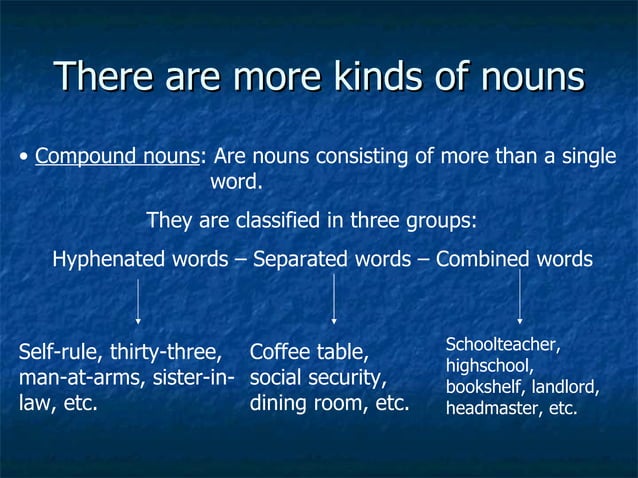 There are more kinds of nouns

• Compound nouns: Are nouns consisting of more than a single word.

They are classified in three groups:

Hyphenated words – Separated words – Combined words

Self-rule, thirty-three, man-at-arms, sister-in-law, etc.

Coffee table, social security, dining room, etc.

Schoolteacher, highschool, bookshelf, landlord, headmaster, etc.